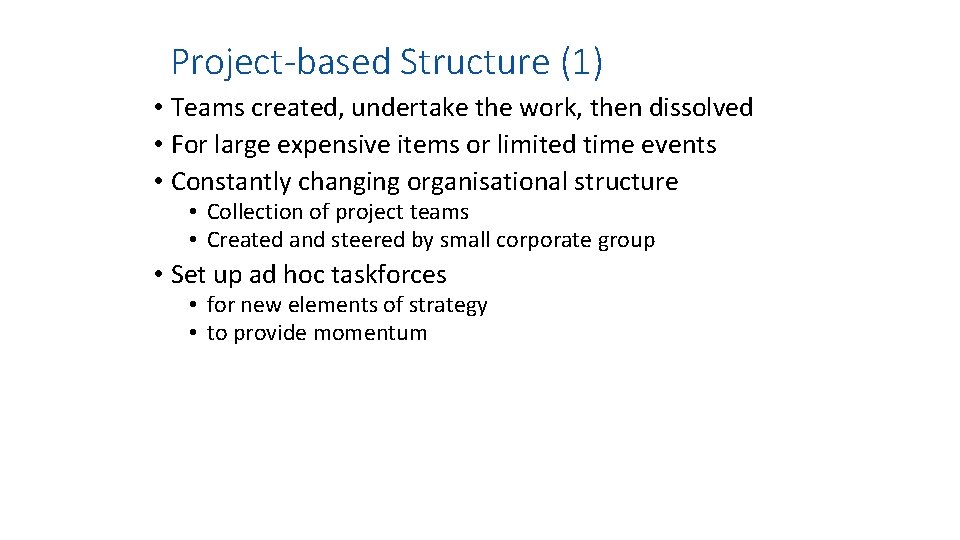 Project-based Structure (1)

• Teams created, undertake the work, then dissolved
• For large expensive items or limited time events
• Constantly changing organisational structure
  • Collection of project teams
  • Created and steered by small corporate group
• Set up ad hoc taskforces
  • for new elements of strategy
  • to provide momentum